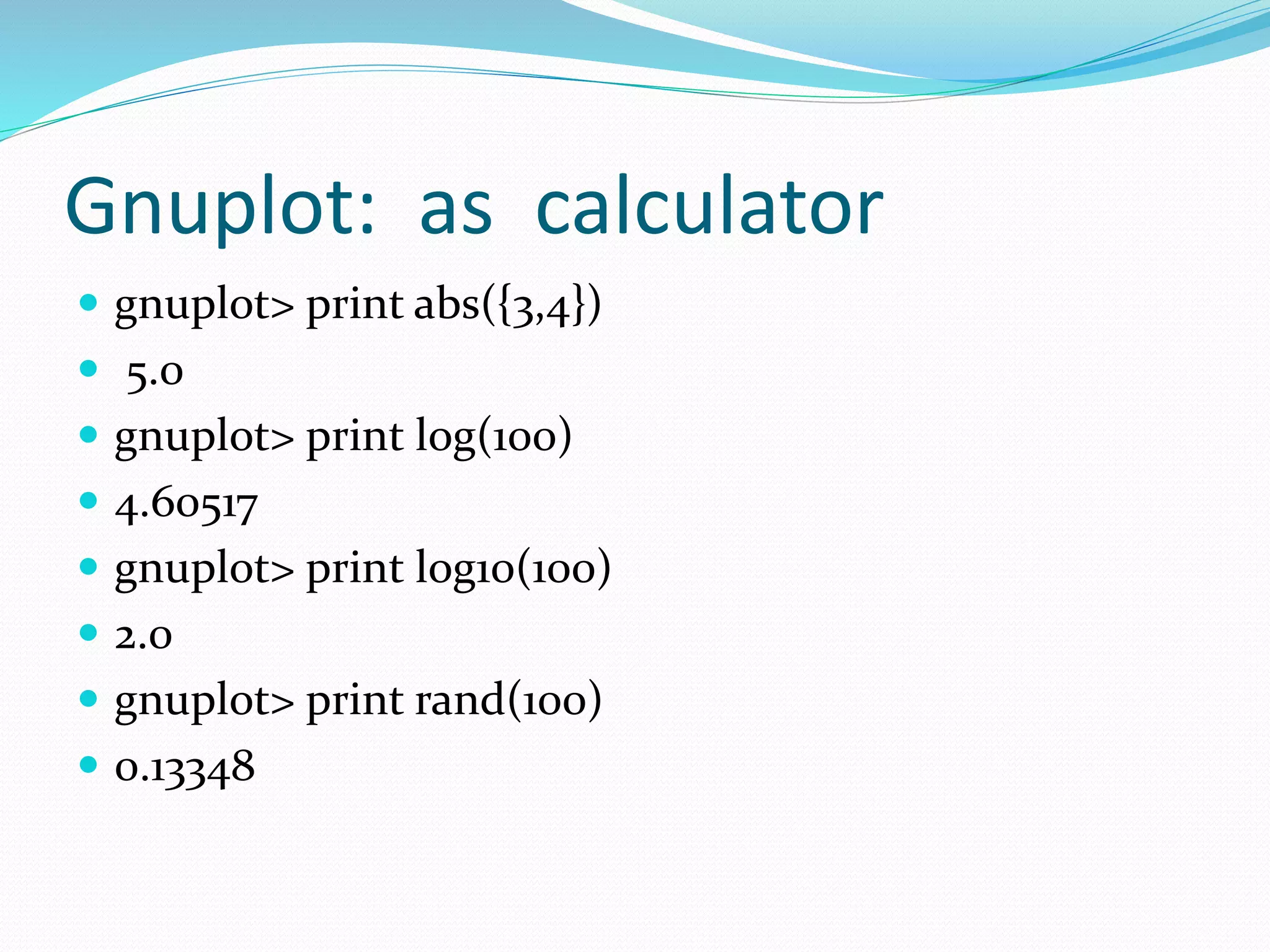 Gnuplot: as calculator

- gnuplot> print abs({3,4})
- 5.0
- gnuplot> print log(100)
- 4.60517
- gnuplot> print log10(100)
- 2.0
- gnuplot> print rand(100)
- 0.13348